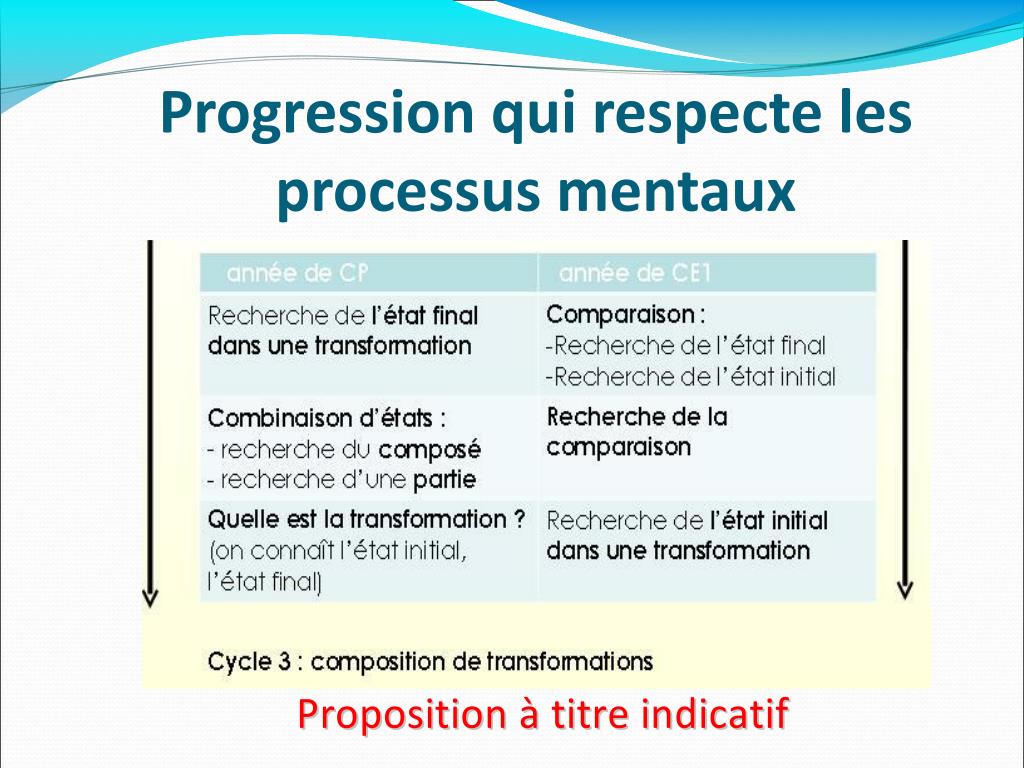 Progression qui respecte les processus mentaux

| année de CP | année de CE1 |
|---|---|
| Recherche de l'état final dans une transformation | Comparaison : -Recherche de l'état final -Recherche de l'état initial |
| Combinaison d'états : - recherche du composé - recherche d'une partie | Recherche de la comparaison |
| Quelle est la transformation ? (on connaît l'état initial, l'état final) | Recherche de l'état initial dans une transformation |

Cycle 3 : composition de transformations

Proposition à titre indicatif